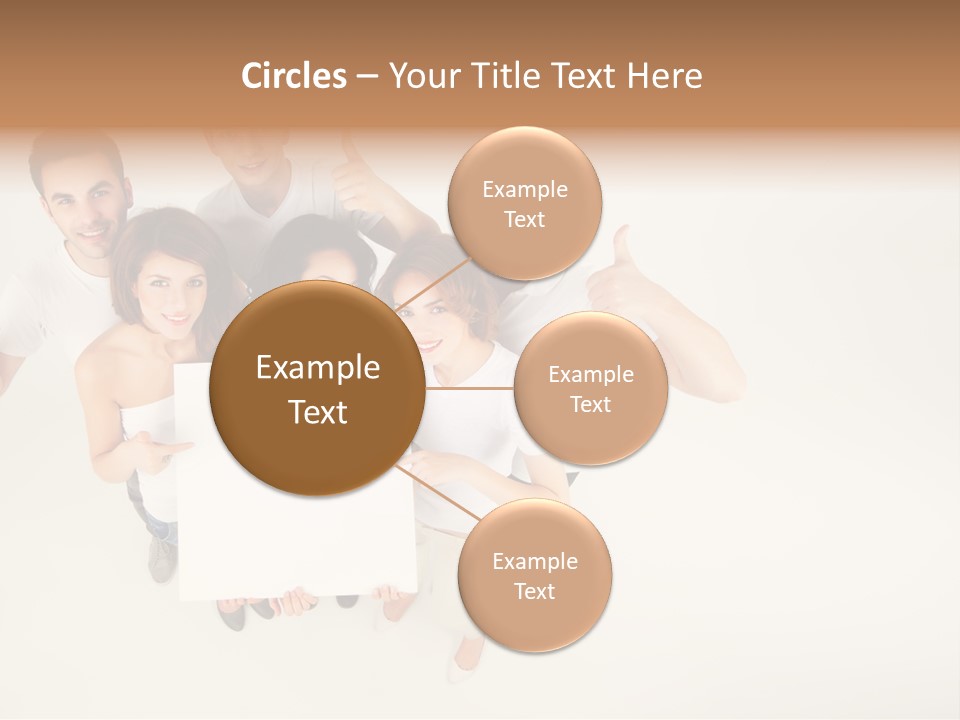 Circles – Your Title Text Here

Example Text

Example Text

Example Text

Example Text